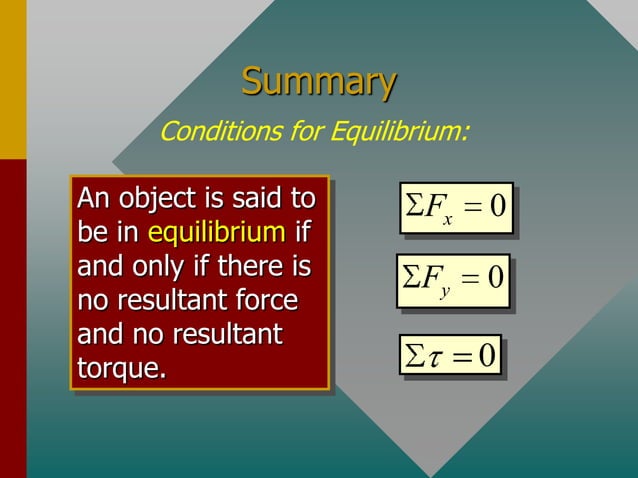 Summary

Conditions for Equilibrium:

An object is said to be in equilibrium if and only if there is no resultant force and no resultant torque.

$\Sigma F_x = 0$

$\Sigma F_y = 0$

$\Sigma \tau = 0$